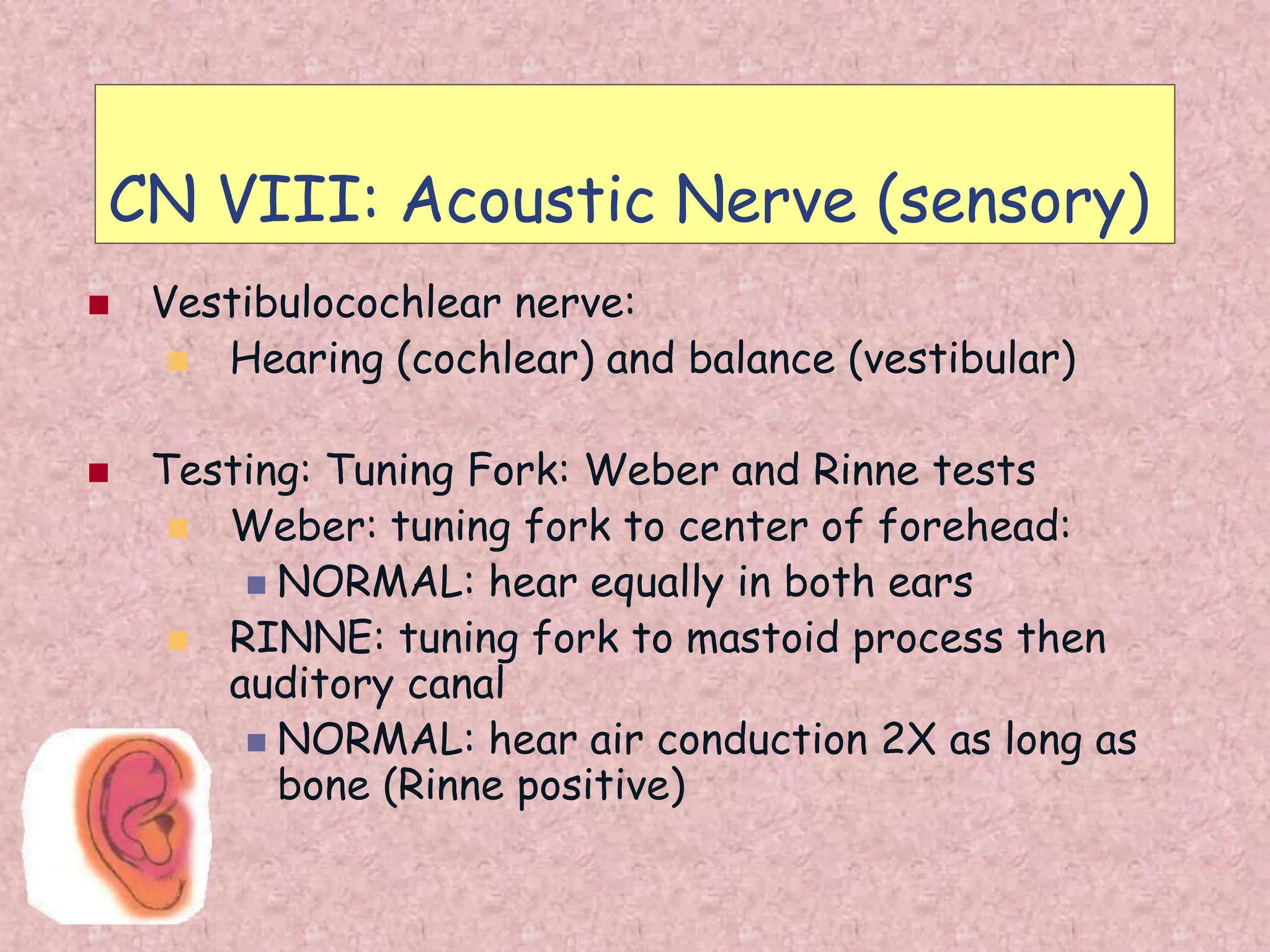 CN VIII: Acoustic Nerve (sensory)

Vestibulocochlear nerve:

Hearing (cochlear) and balance (vestibular)

Testing: Tuning Fork: Weber and Rinne tests

Weber: tuning fork to center of forehead:

NORMAL: hear equally in both ears

RINNE: tuning fork to mastoid process then auditory canal

NORMAL: hear air conduction 2X as long as bone (Rinne positive)